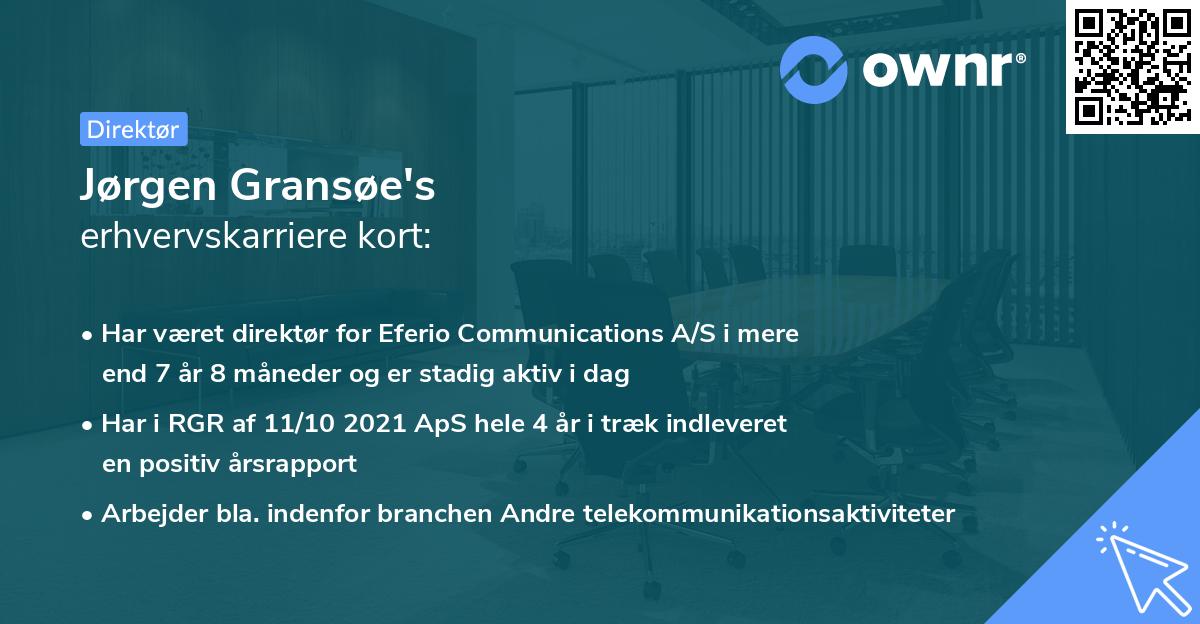 ownr®

Direktør

Jørgen Gransøe's
erhvervskarriere kort:

• Har været direktør for Eferio Communications A/S i mere end 7 år 8 måneder og er stadig aktiv i dag

• Har i RGR af 11/10 2021 ApS hele 4 år i træk indleveret en positiv årsrapport

• Arbejder bla. indenfor branchen Andre telekommunikationsaktiviteter